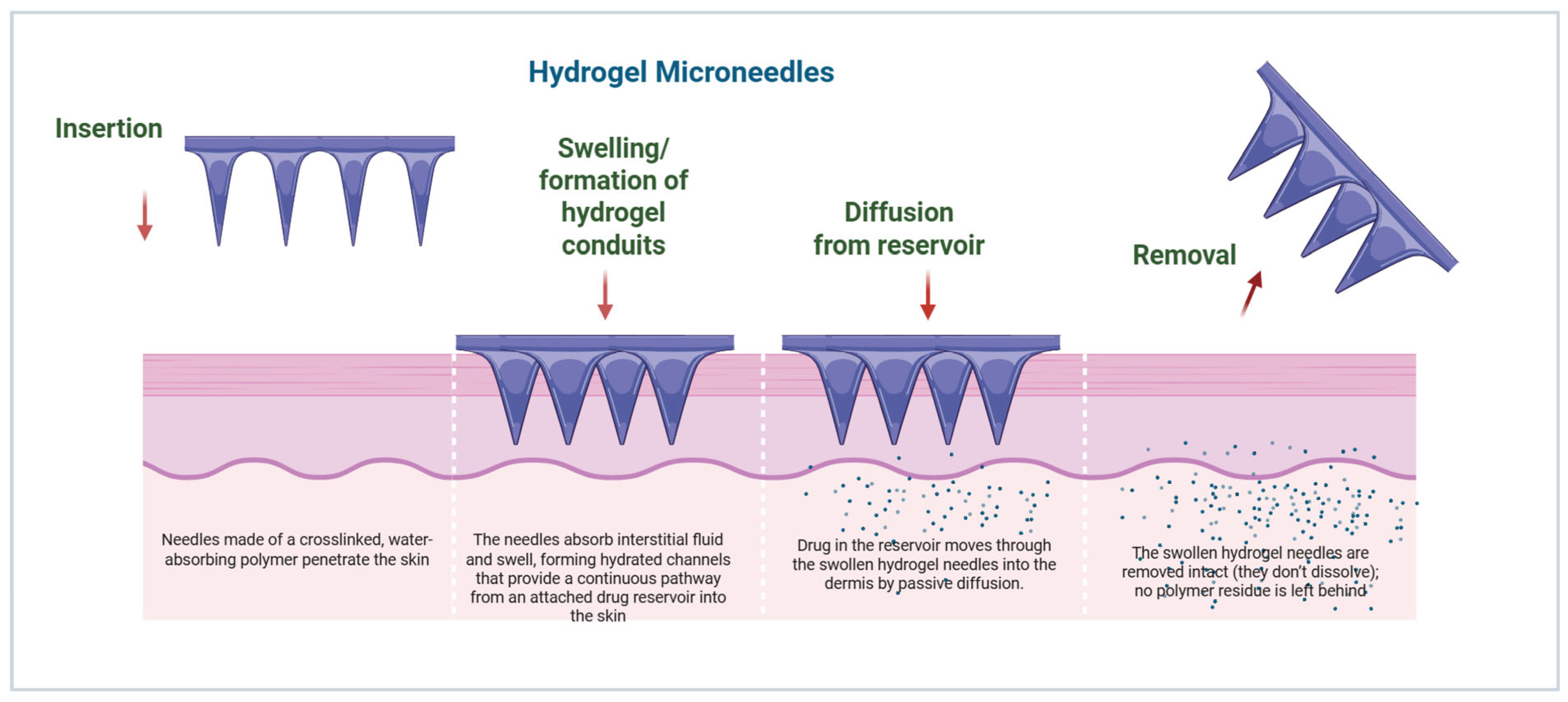 Hydrogel Microneedles

Insertion

Swelling/ formation of hydrogel conduits

Diffusion from reservoir

Removal

Needles made of a crosslinked, water-absorbing polymer penetrate the skin

The needles absorb interstitial fluid and swell, forming hydrated channels that provide a continuous pathway from an attached drug reservoir into the skin

Drug in the reservoir moves through the swollen hydrogel needles into the dermis by passive diffusion.

The swollen hydrogel needles are removed intact (they don't dissolve); no polymer residue is left behind